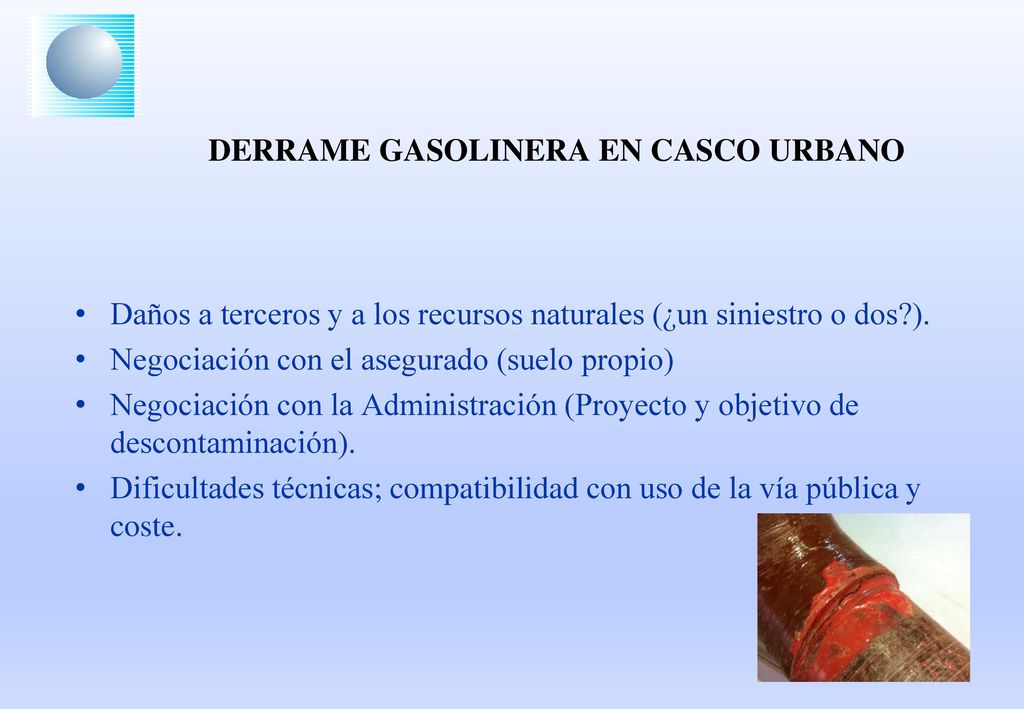 DERRAME GASOLINERA EN CASCO URBANO

• Daños a terceros y a los recursos naturales (¿un siniestro o dos?).
• Negociación con el asegurado (suelo propio)
• Negociación con la Administración (Proyecto y objetivo de descontaminación).
• Dificultades técnicas; compatibilidad con uso de la vía pública y coste.